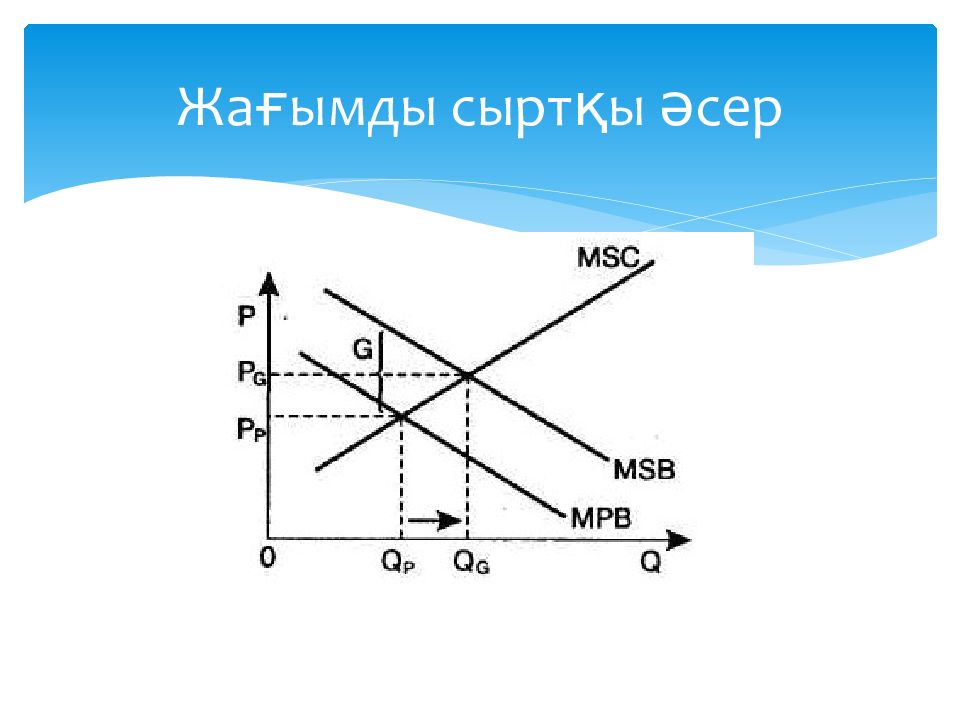 Жағымды сыртқы әсер

MSC
P
G
$P_G$
$P_P$
MSB
MPB
0
$Q_P$
$Q_G$
Q